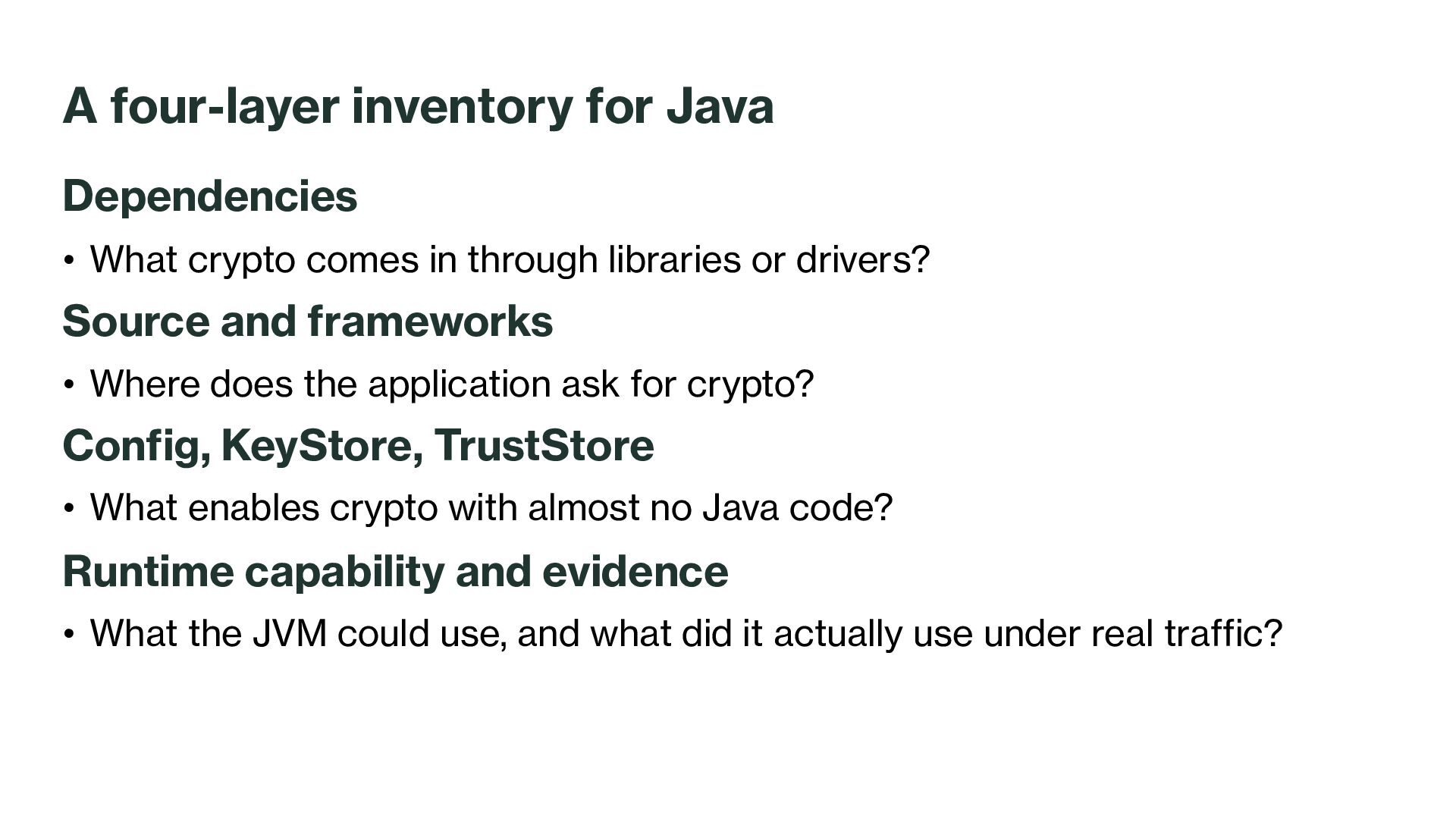 A four-layer inventory for Java

Dependencies

• What crypto comes in through libraries or drivers?

Source and frameworks

• Where does the application ask for crypto?

Config, KeyStore, TrustStore

• What enables crypto with almost no Java code?

Runtime capability and evidence

• What the JVM could use, and what did it actually use under real traffic?